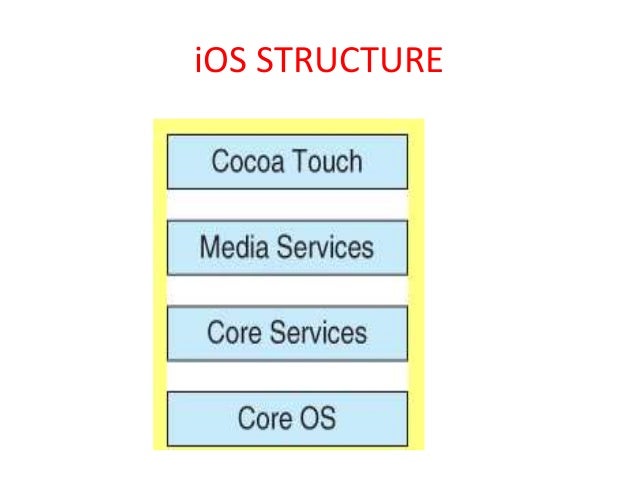 iOS STRUCTURE

Cocoa Touch

Media Services

Core Services

Core OS